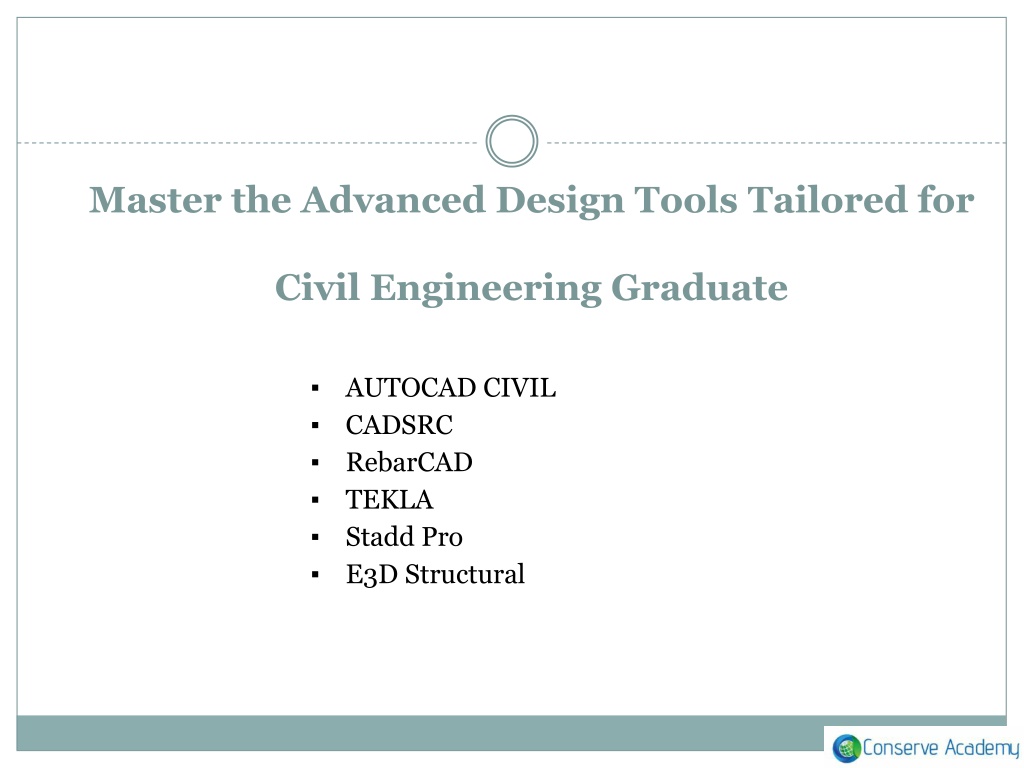 Master the Advanced Design Tools Tailored for

Civil Engineering Graduate

▪ AUTOCAD CIVIL
▪ CADSRC
▪ RebarCAD
▪ TEKLA
▪ Stadd Pro
▪ E3D Structural

Conserve Academy